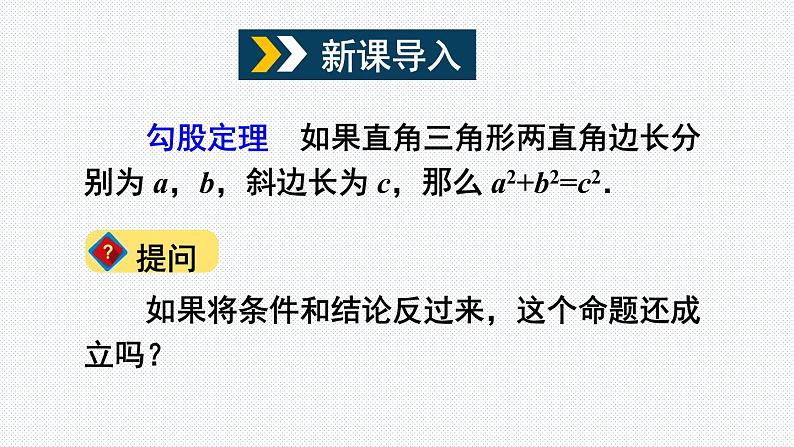 新课导入

勾股定理　如果直角三角形两直角边长分别为 $a$，$b$，斜边长为 $c$，那么 $a^2+b^2=c^2$.

? 提问

如果将条件和结论反过来，这个命题还成立吗？